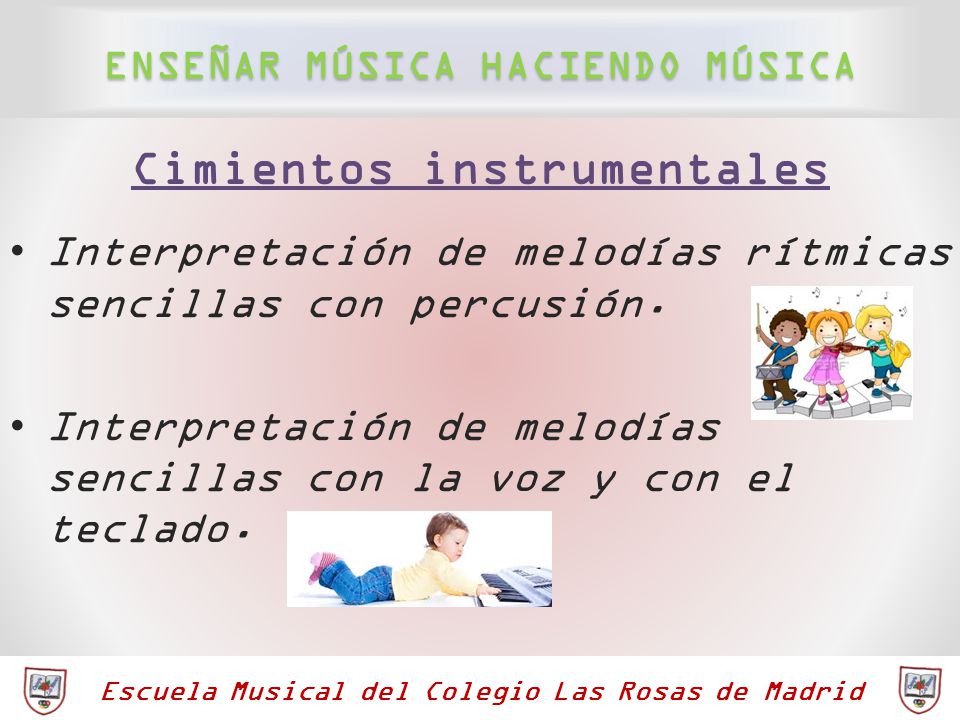 ENSEÑAR MÚSICA HACIENDO MÚSICA

Cimientos instrumentales

• Interpretación de melodías rítmicas sencillas con percusión.

• Interpretación de melodías sencillas con la voz y con el teclado.

Escuela Musical del Colegio Las Rosas de Madrid